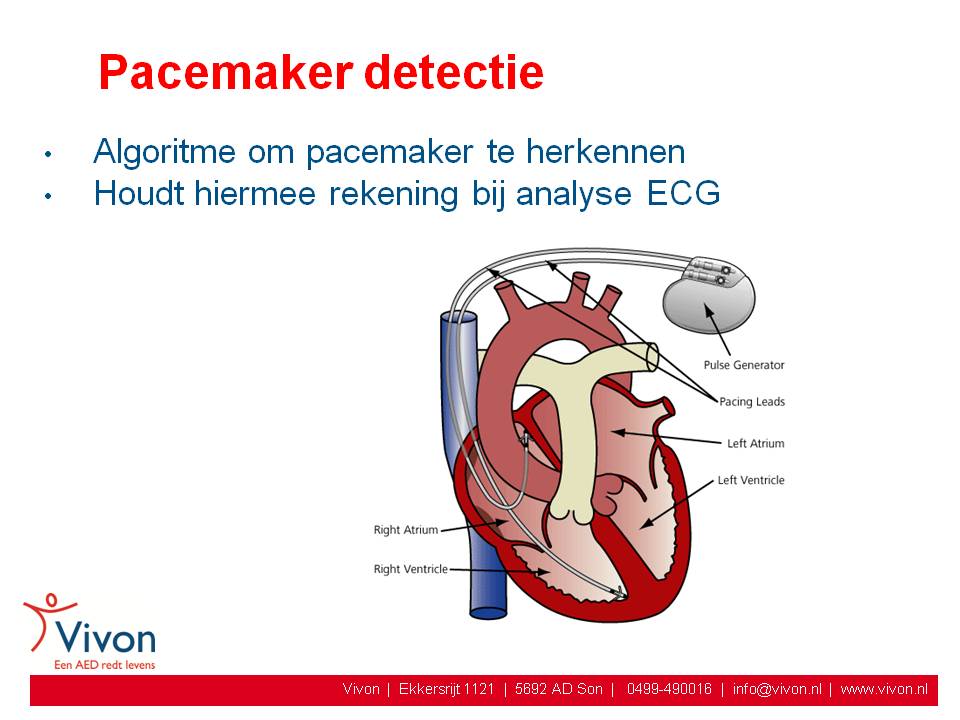 Pacemaker detectie

• Algoritme om pacemaker te herkennen
• Houdt hiermee rekening bij analyse ECG

Pulse Generator
Pacing Leads
Left Atrium
Left Ventricle
Right Atrium
Right Ventricle

Vivon
Een AED redt levens

Vivon | Ekkersrijt 1121 | 5692 AD Son | 0499-490016 | info@vivon.nl | www.vivon.nl